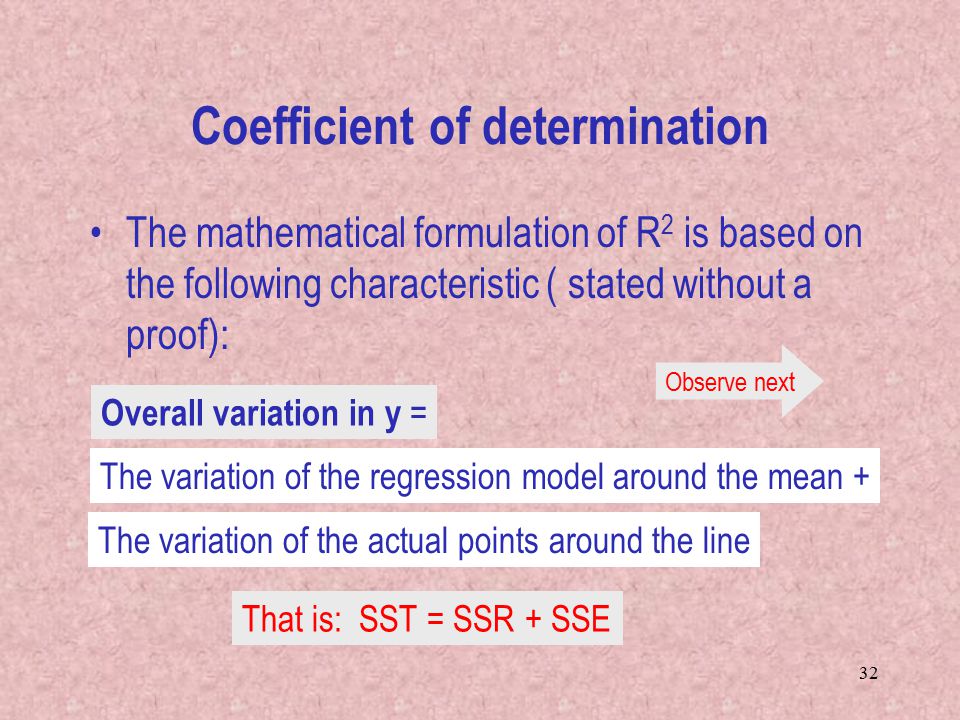 Coefficient of determination

• The mathematical formulation of $R^2$ is based on the following characteristic ( stated without a proof):

Observe next

Overall variation in y =

The variation of the regression model around the mean +

The variation of the actual points around the line

That is: SST = SSR + SSE

32